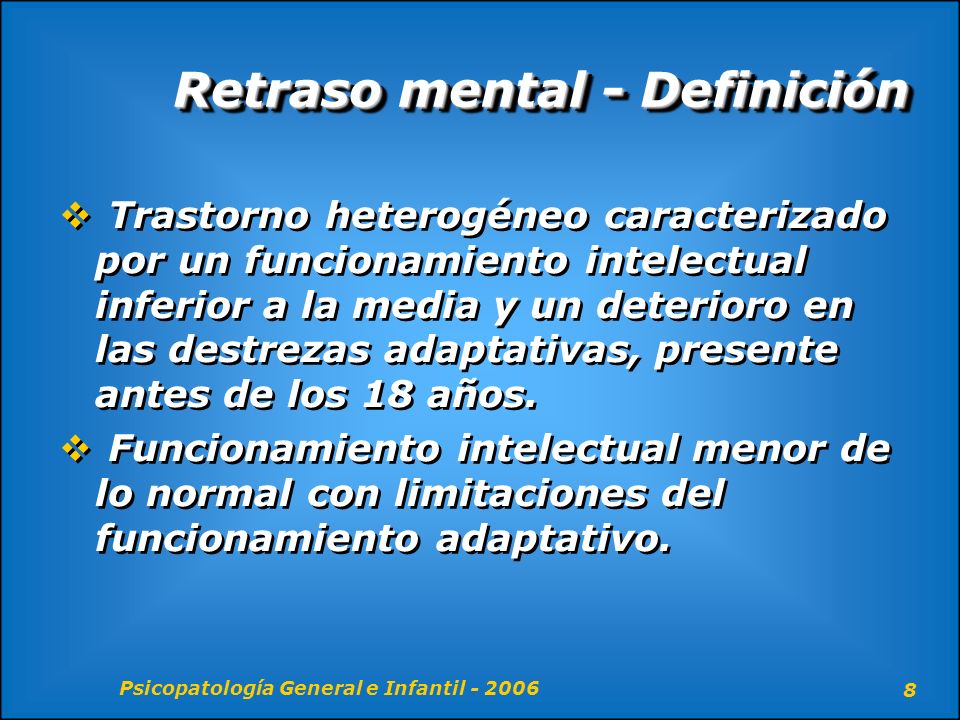 Retraso mental - Definición

❖ Trastorno heterogéneo caracterizado por un funcionamiento intelectual inferior a la media y un deterioro en las destrezas adaptativas, presente antes de los 18 años.

❖ Funcionamiento intelectual menor de lo normal con limitaciones del funcionamiento adaptativo.

Psicopatología General e Infantil - 2006

8